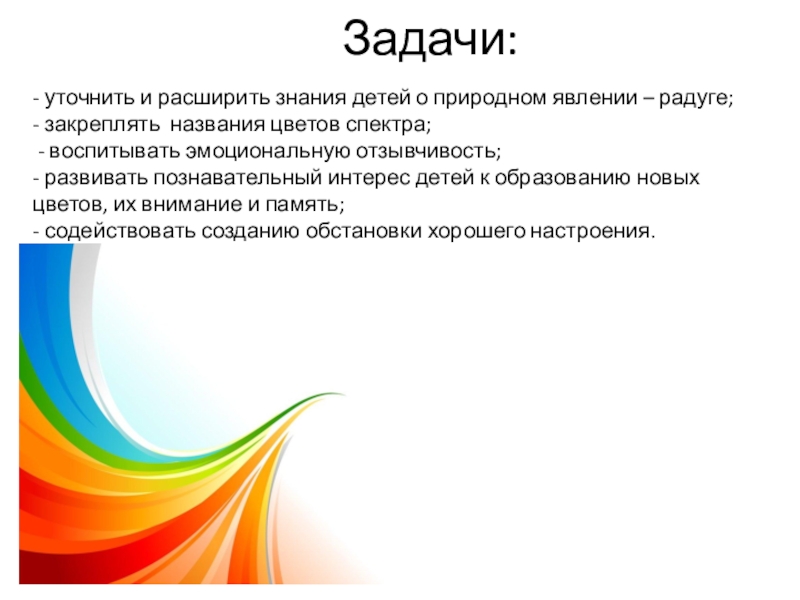 Задачи:

- уточнить и расширить знания детей о природном явлении – радуге;
- закреплять названия цветов спектра;
- воспитывать эмоциональную отзывчивость;
- развивать познавательный интерес детей к образованию новых цветов, их внимание и память;
- содействовать созданию обстановки хорошего настроения.